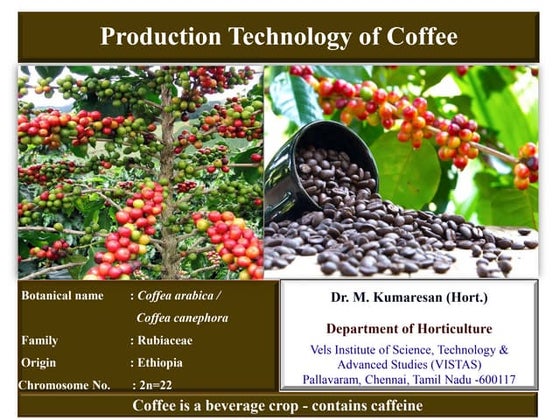 Production Technology of Coffee

Botanical name : Coffea arabica / Coffea canephora
Family : Rubiaceae
Origin : Ethiopia
Chromosome No. : 2n=22

Dr. M. Kumaresan (Hort.)

Department of Horticulture
Vels Institute of Science, Technology & Advanced Studies (VISTAS)
Pallavaram, Chennai, Tamil Nadu -600117

Coffee is a beverage crop - contains caffeine